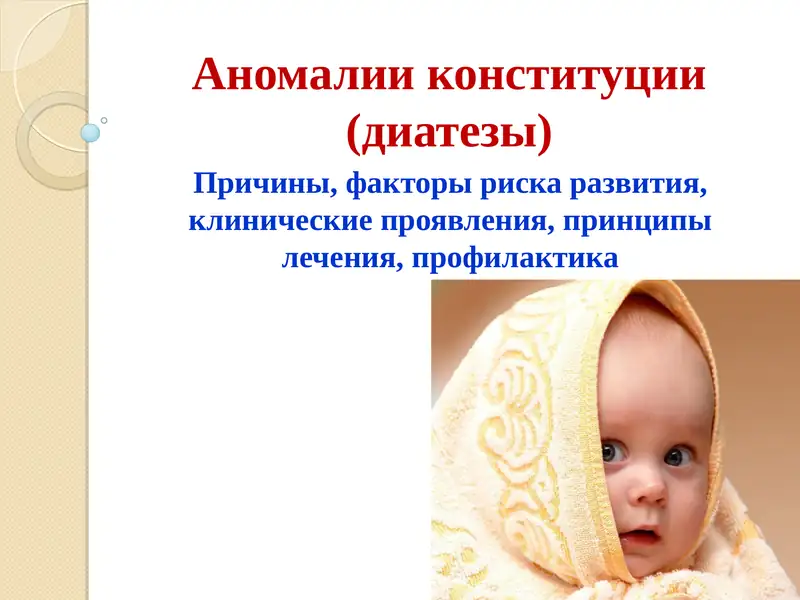 Аномалии конституции (диатезы)

Причины, факторы риска развития, клинические проявления, принципы лечения, профилактика